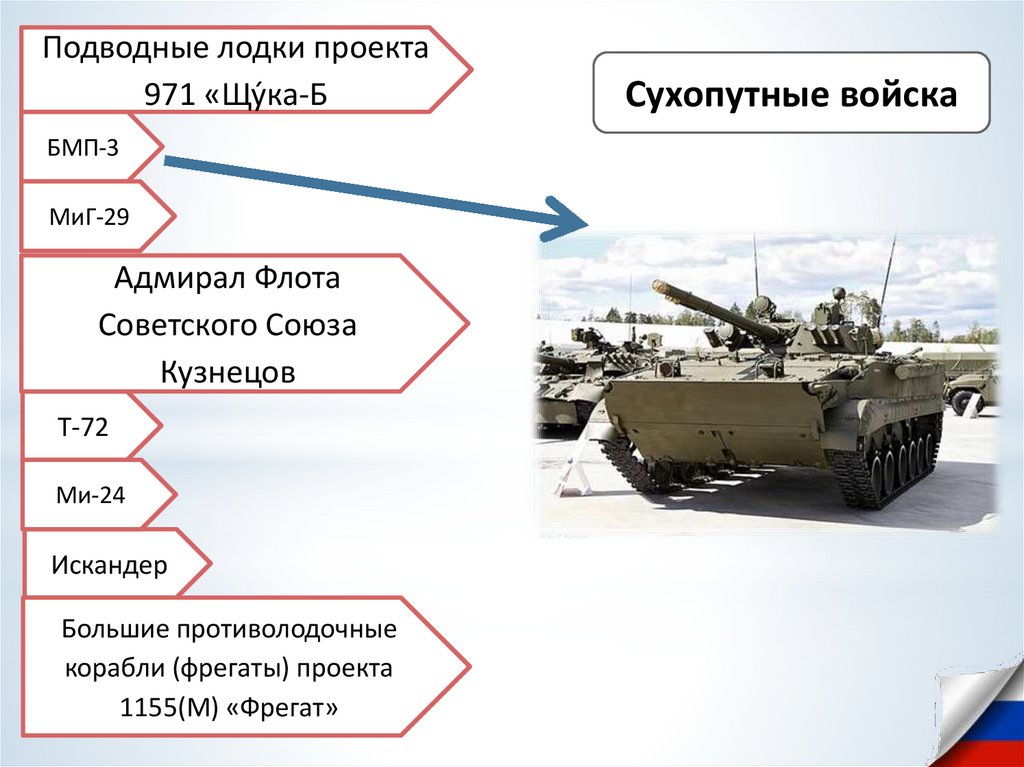 Подводные лодки проекта 971 «Щу́ка-Б

БМП-3

МиГ-29

Адмирал Флота Советского Союза Кузнецов

Т-72

Ми-24

Искандер

Большие противолодочные корабли (фрегаты) проекта 1155(М) «Фрегат»

Сухопутные войска